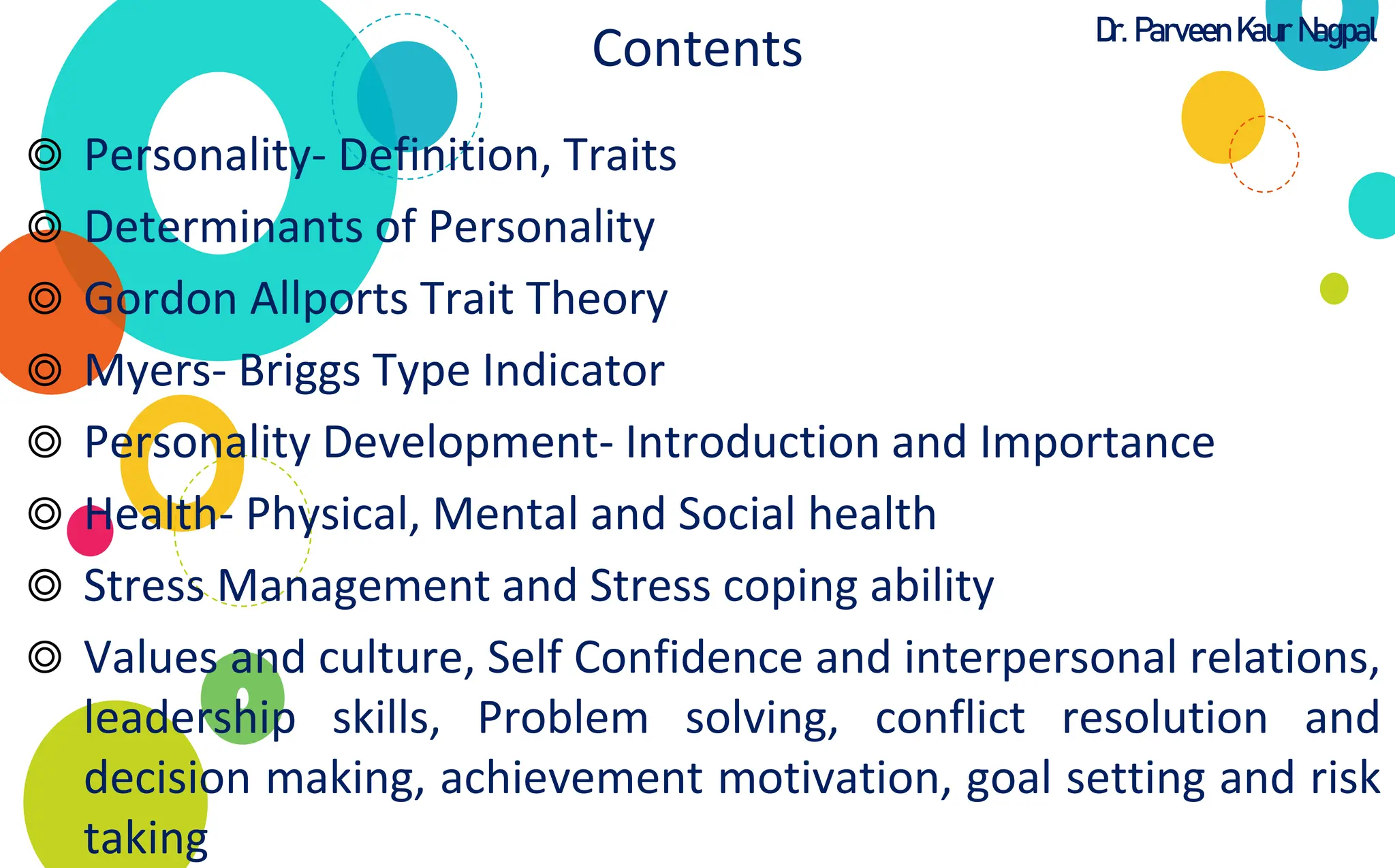 Contents

Dr. Parveen Kaur Nagpal

◎ Personality- Definition, Traits
◎ Determinants of Personality
◎ Gordon Allports Trait Theory
◎ Myers- Briggs Type Indicator
◎ Personality Development- Introduction and Importance
◎ Health- Physical, Mental and Social health
◎ Stress Management and Stress coping ability
◎ Values and culture, Self Confidence and interpersonal relations, leadership skills, Problem solving, conflict resolution and decision making, achievement motivation, goal setting and risk taking